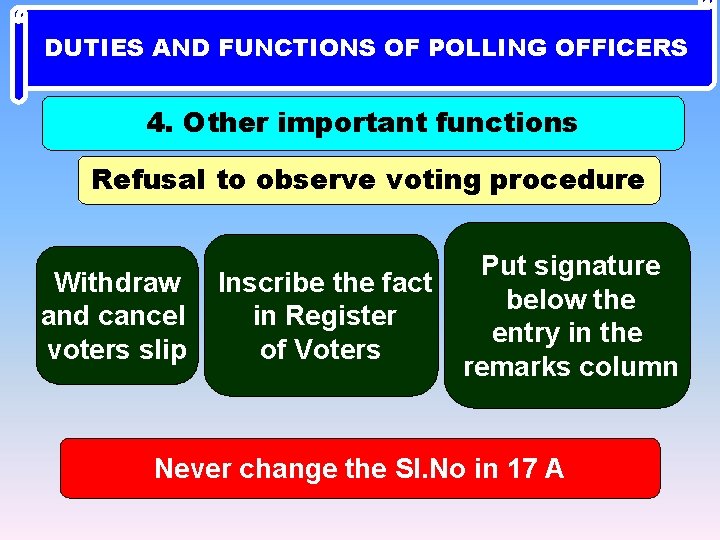 DUTIES AND FUNCTIONS OF POLLING OFFICERS

4. Other important functions

Refusal to observe voting procedure

Withdraw and cancel voters slip

Inscribe the fact in Register of Voters

Put signature below the entry in the remarks column

Never change the Sl.No in 17 A